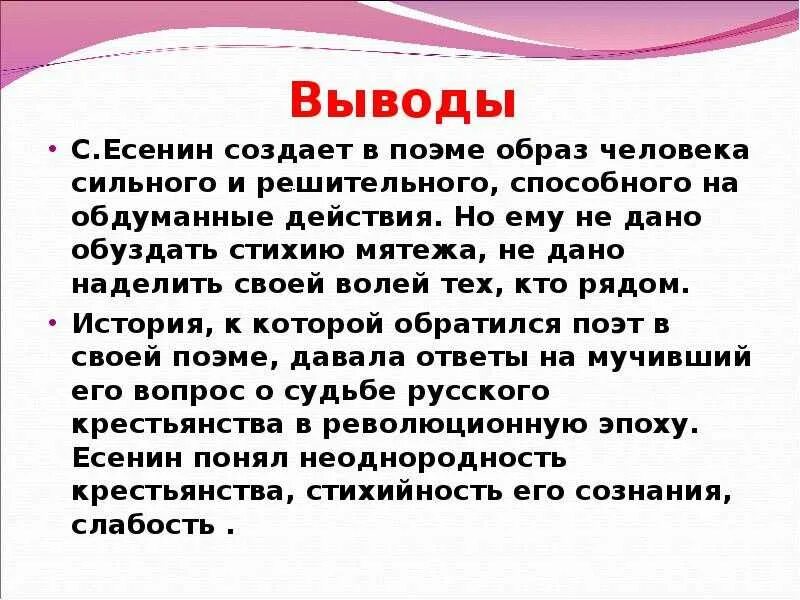 Выводы

• С.Есенин создает в поэме образ человека сильного и решительного, способного на обдуманные действия. Но ему не дано обуздать стихию мятежа, не дано наделить своей волей тех, кто рядом.

• История, к которой обратился поэт в своей поэме, давала ответы на мучивший его вопрос о судьбе русского крестьянства в революционную эпоху. Есенин понял неоднородность крестьянства, стихийность его сознания, слабость .